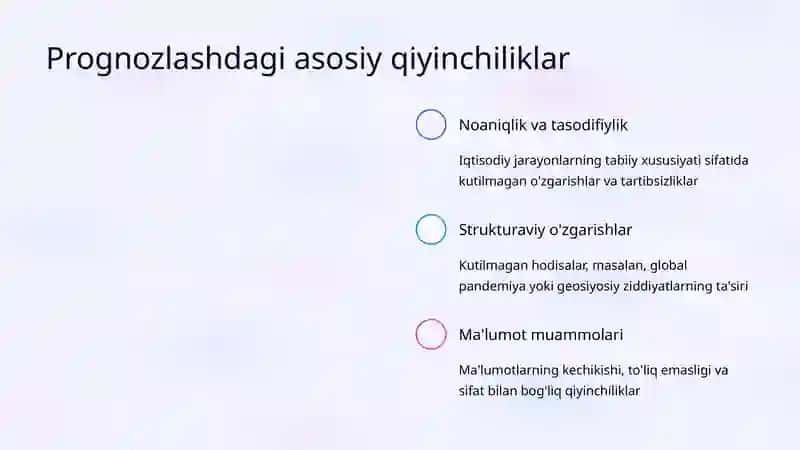 Prognozlashdagi asosiy qiyinchiliklar

Noaniqlik va tasodifiylik

Iqtisodiy jarayonlarning tabiiy xususiyati sifatida kutilmagan o'zgarishlar va tartibsizliklar

Strukturaviy o'zgarishlar

Kutilmagan hodisalar, masalan, global pandemiya yoki geosiyosiy ziddiyatlarning ta'siri

Ma'lumot muammolari

Ma'lumotlarning kechikishi, to'liq emasligi va sifat bilan bog'liq qiyinchiliklar